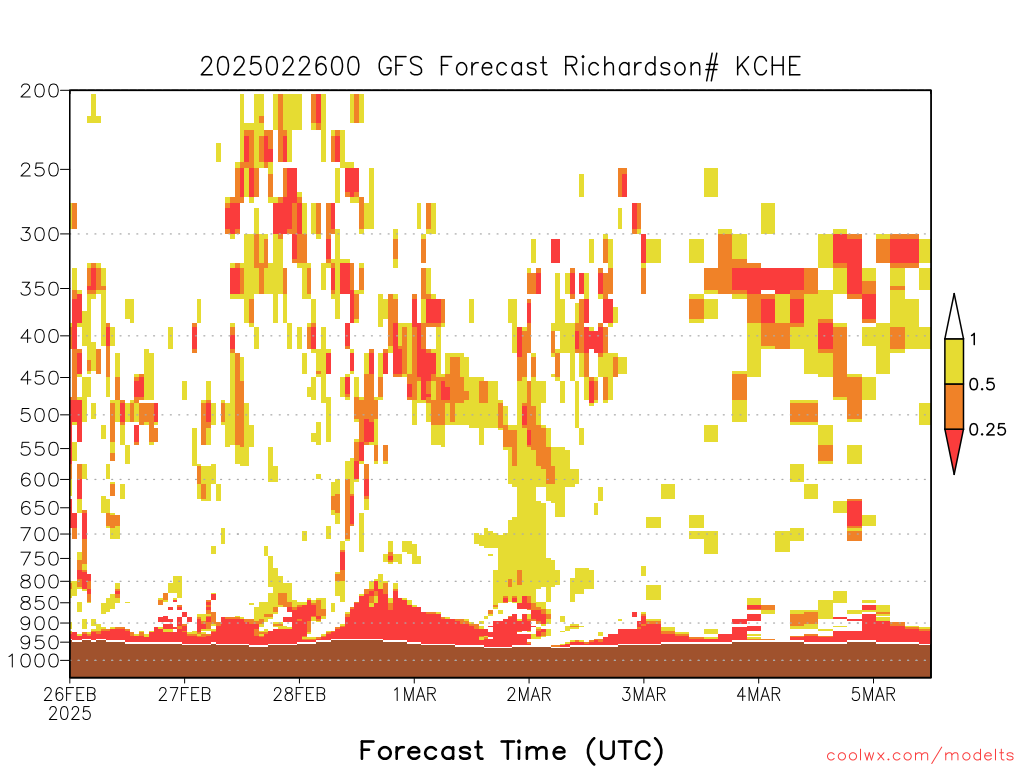 2025022600 GFS Forecast Richardson# KCHE

200
250
300
350
400
450
500
550
600
650
700
750
800
850
900
950
1000

1
0.5
0.25

26FEB 2025
27FEB
28FEB
1MAR
2MAR
3MAR
4MAR
5MAR

Forecast Time (UTC)

coolwx.com/modelts